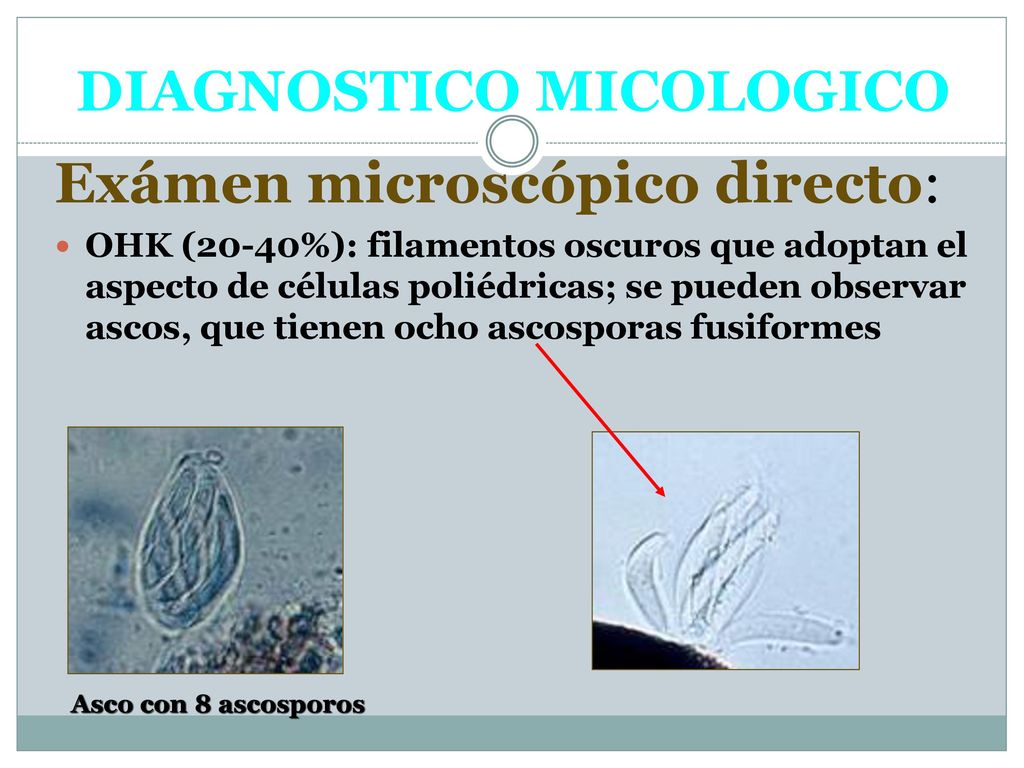 DIAGNOSTICO MICOLOGICO

Exámen microscópico directo:

OHK (20-40%): filamentos oscuros que adoptan el aspecto de células poliédricas; se pueden observar ascos, que tienen ocho ascosporas fusiformes

Asco con 8 ascosporos